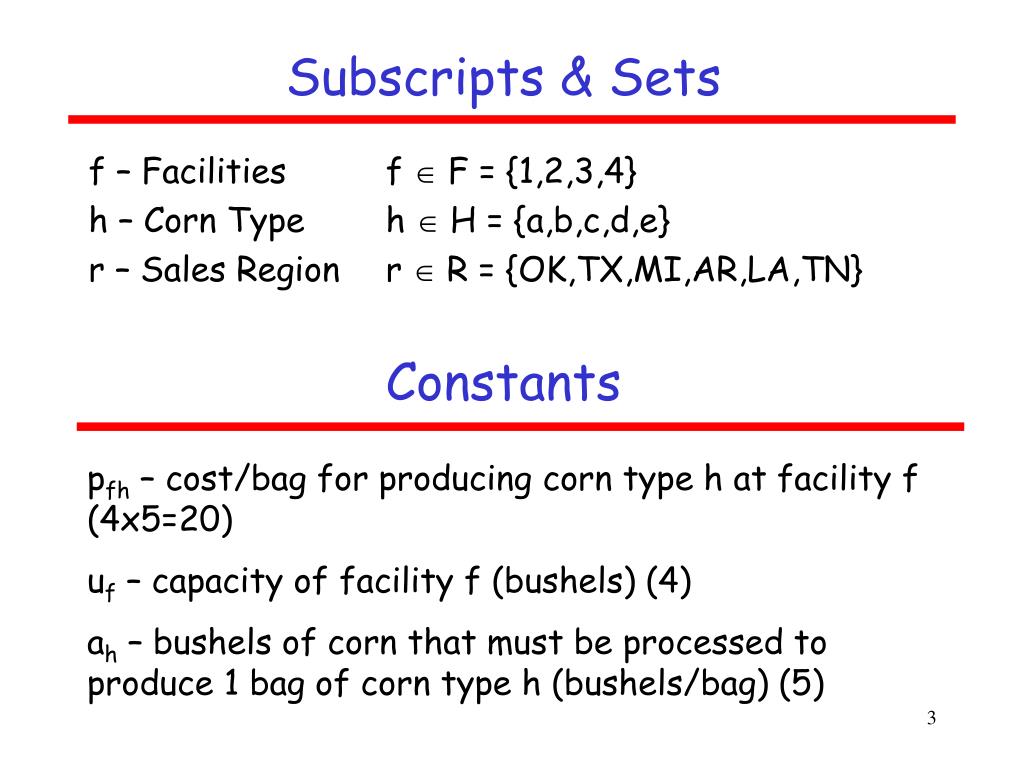 Subscripts & Sets

f – Facilities $f \in F = \{1,2,3,4\}$
h – Corn Type $h \in H = \{a,b,c,d,e\}$
r – Sales Region $r \in R = \{OK,TX,MI,AR,LA,TN\}$

Constants

$p_{fh}$ – cost/bag for producing corn type h at facility f (4x5=20)

$u_f$ – capacity of facility f (bushels) (4)

$a_h$ – bushels of corn that must be processed to produce 1 bag of corn type h (bushels/bag) (5)

3